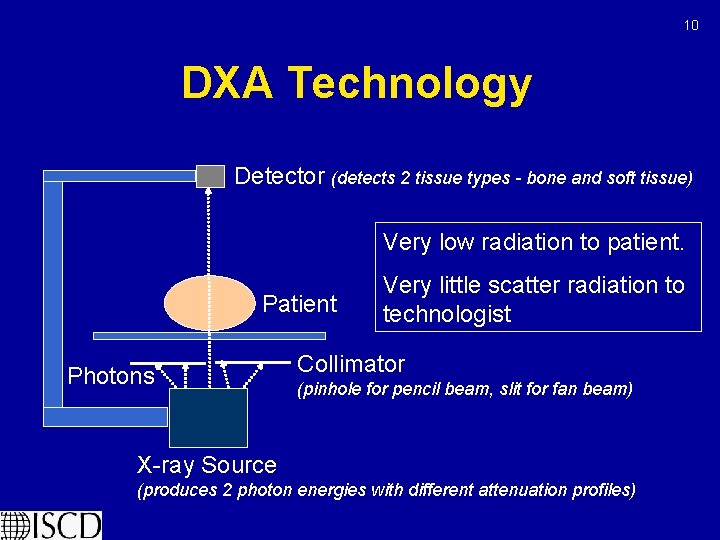 10

DXA Technology

Detector (detects 2 tissue types - bone and soft tissue)

Very low radiation to patient.

Very little scatter radiation to technologist

Patient

Photons

Collimator
(pinhole for pencil beam, slit for fan beam)

X-ray Source
(produces 2 photon energies with different attenuation profiles)

ISCD